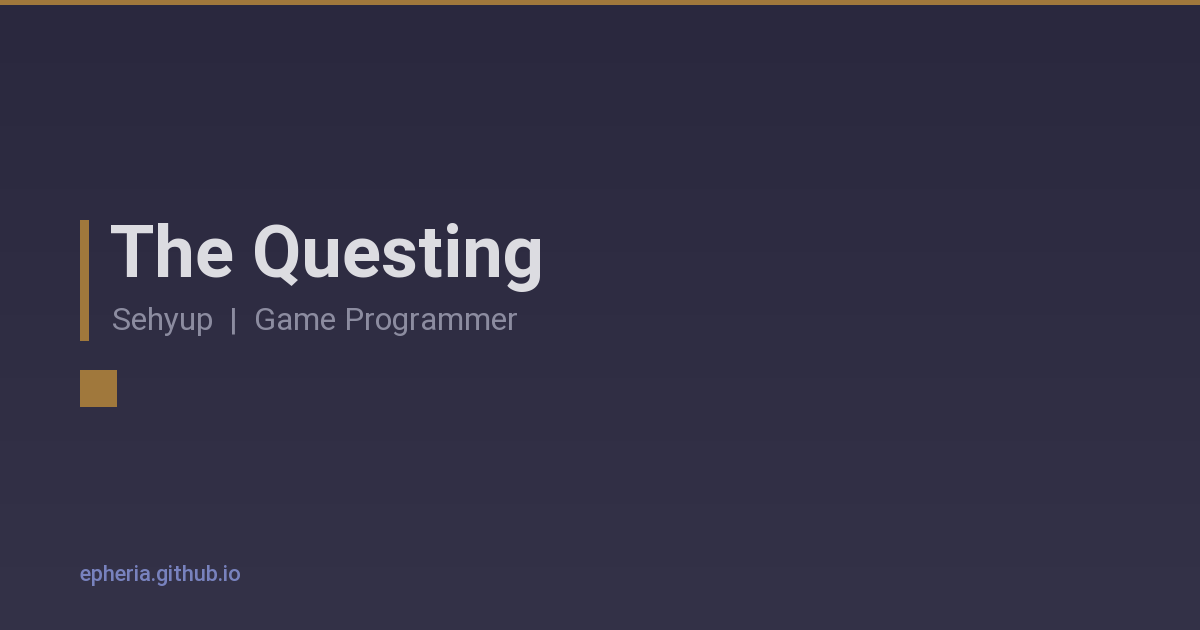 The Questing

Sehyup | Game Programmer

epheria.github.io